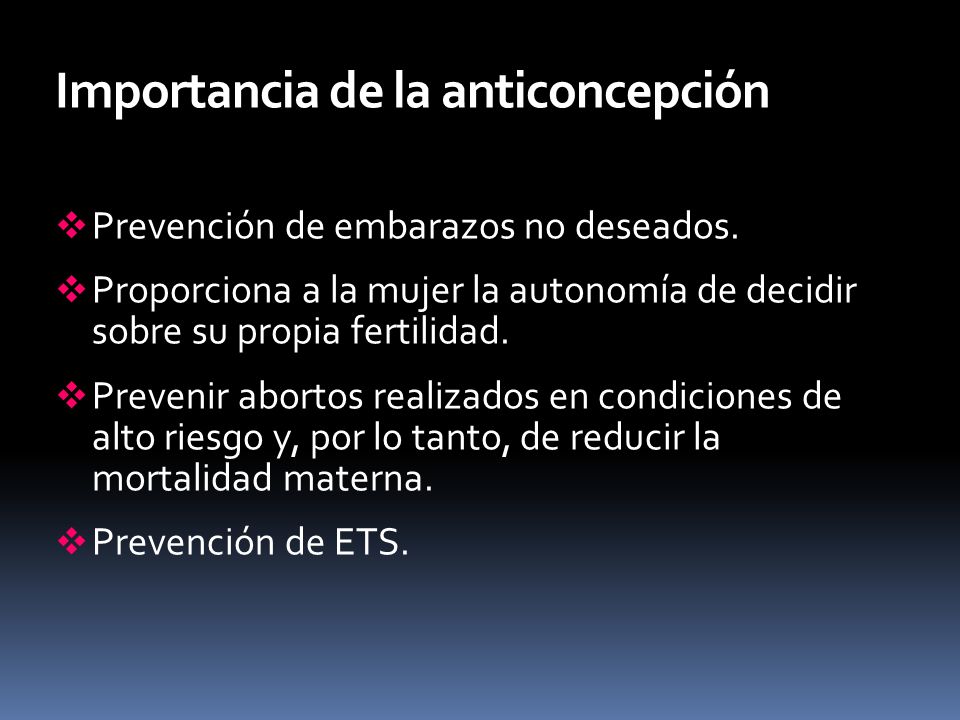 Importancia de la anticoncepción

❖ Prevención de embarazos no deseados.

❖ Proporciona a la mujer la autonomía de decidir sobre su propia fertilidad.

❖ Prevenir abortos realizados en condiciones de alto riesgo y, por lo tanto, de reducir la mortalidad materna.

❖ Prevención de ETS.